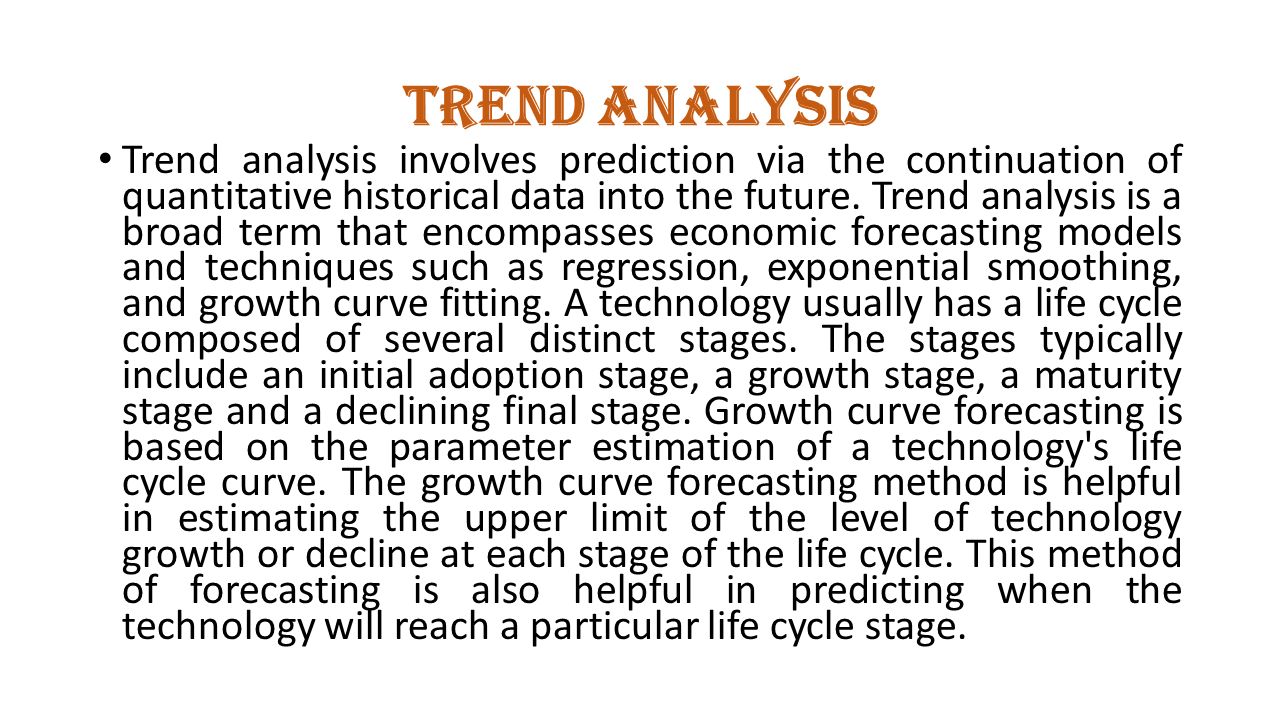 TREND ANALYSIS

• Trend analysis involves prediction via the continuation of quantitative historical data into the future. Trend analysis is a broad term that encompasses economic forecasting models and techniques such as regression, exponential smoothing, and growth curve fitting. A technology usually has a life cycle composed of several distinct stages. The stages typically include an initial adoption stage, a growth stage, a maturity stage and a declining final stage. Growth curve forecasting is based on the parameter estimation of a technology's life cycle curve. The growth curve forecasting method is helpful in estimating the upper limit of the level of technology growth or decline at each stage of the life cycle. This method of forecasting is also helpful in predicting when the technology will reach a particular life cycle stage.